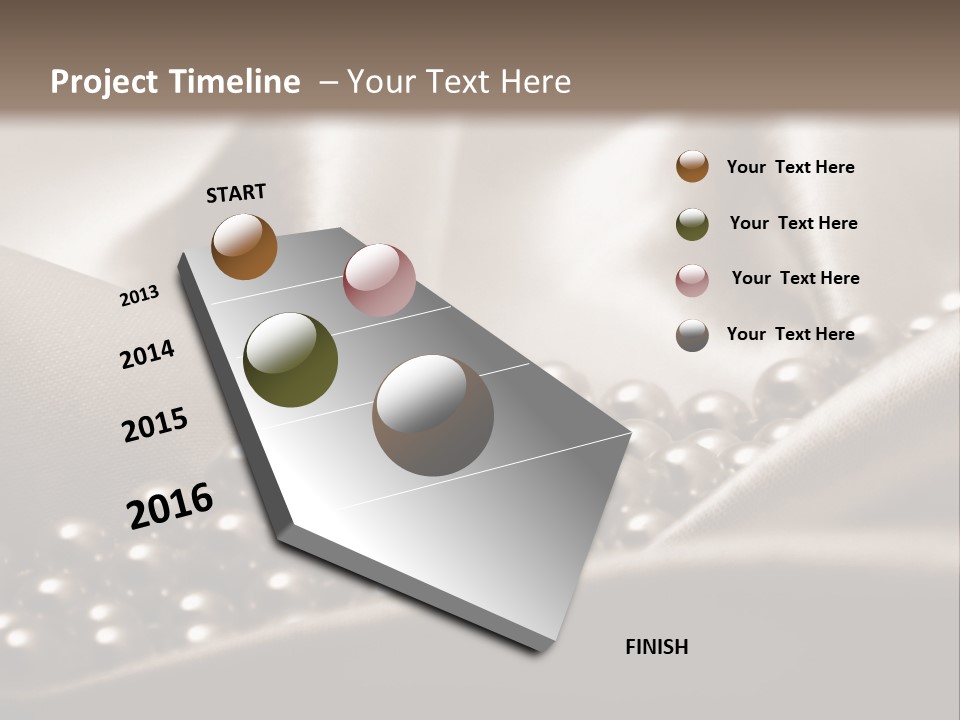 Project Timeline – Your Text Here

START

2013

2014

2015

2016

FINISH

Your Text Here

Your Text Here

Your Text Here

Your Text Here